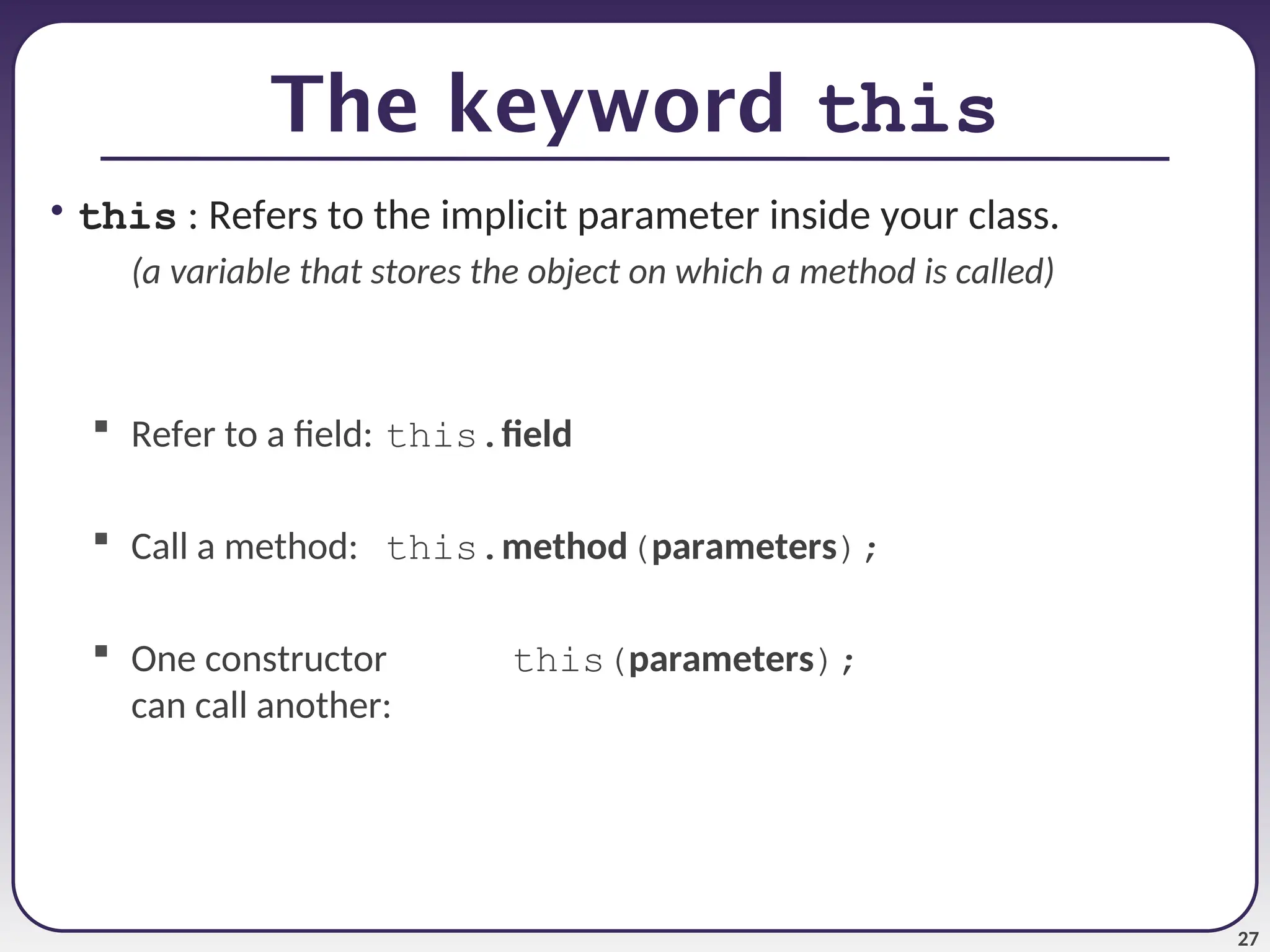 The keyword this

• this : Refers to the implicit parameter inside your class.
(a variable that stores the object on which a method is called)

▪ Refer to a field: this.field

▪ Call a method: this.method(parameters);

▪ One constructor can call another: this(parameters);

27